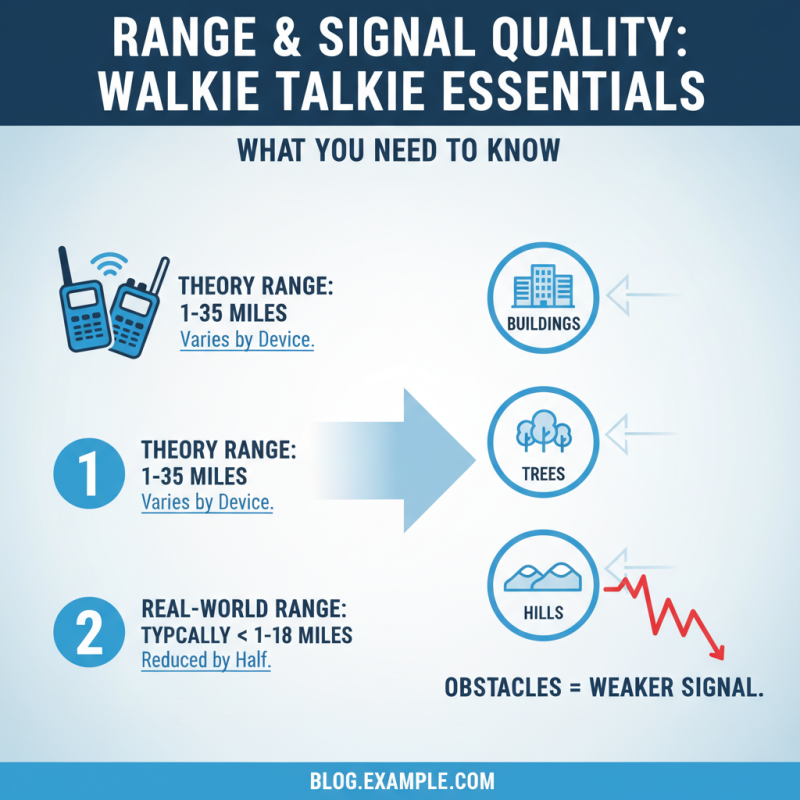 RANGE & SIGNAL QUALITY: WALKIE TALKIE ESSENTIALS

WHAT YOU NEED TO KNOW

THEORY RANGE: 1-35 MILES
Varies by Device.

1 THEORY RANGE: 1-35 MILES
Varies by Device.

2 REAL-WORLD RANGE: TYPCALLY < 1-18 MILES
Reduced by Half.

BUILDINGS

TREES

HILLS

OBSTACLES = WEAKER SIGNAL.

BLOG.EXAMPLE.COM